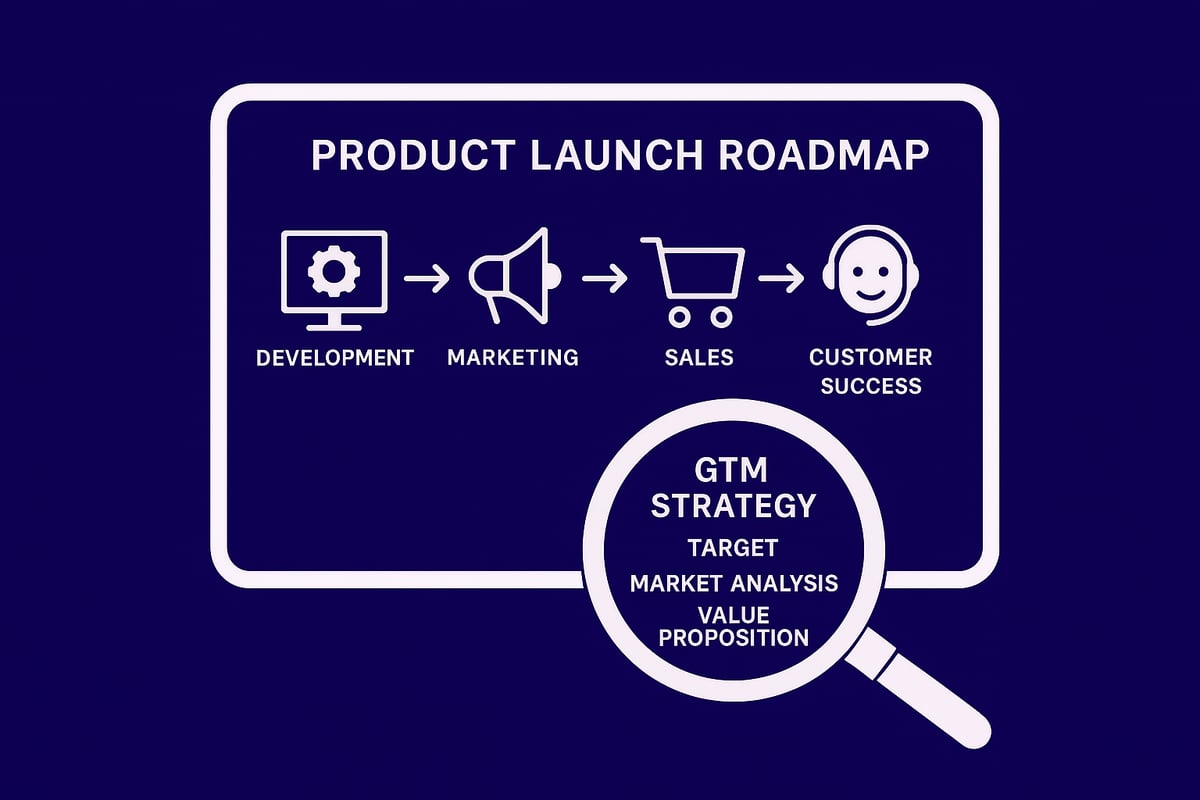 PRODUCT LAUNCH ROADMAP

DEVELOPMENT → MARKETING → SALES → CUSTOMER SUCCESS

GTM STRATEGY
TARGET
MARKET ANALYSIS
VALUE PROPOSITION